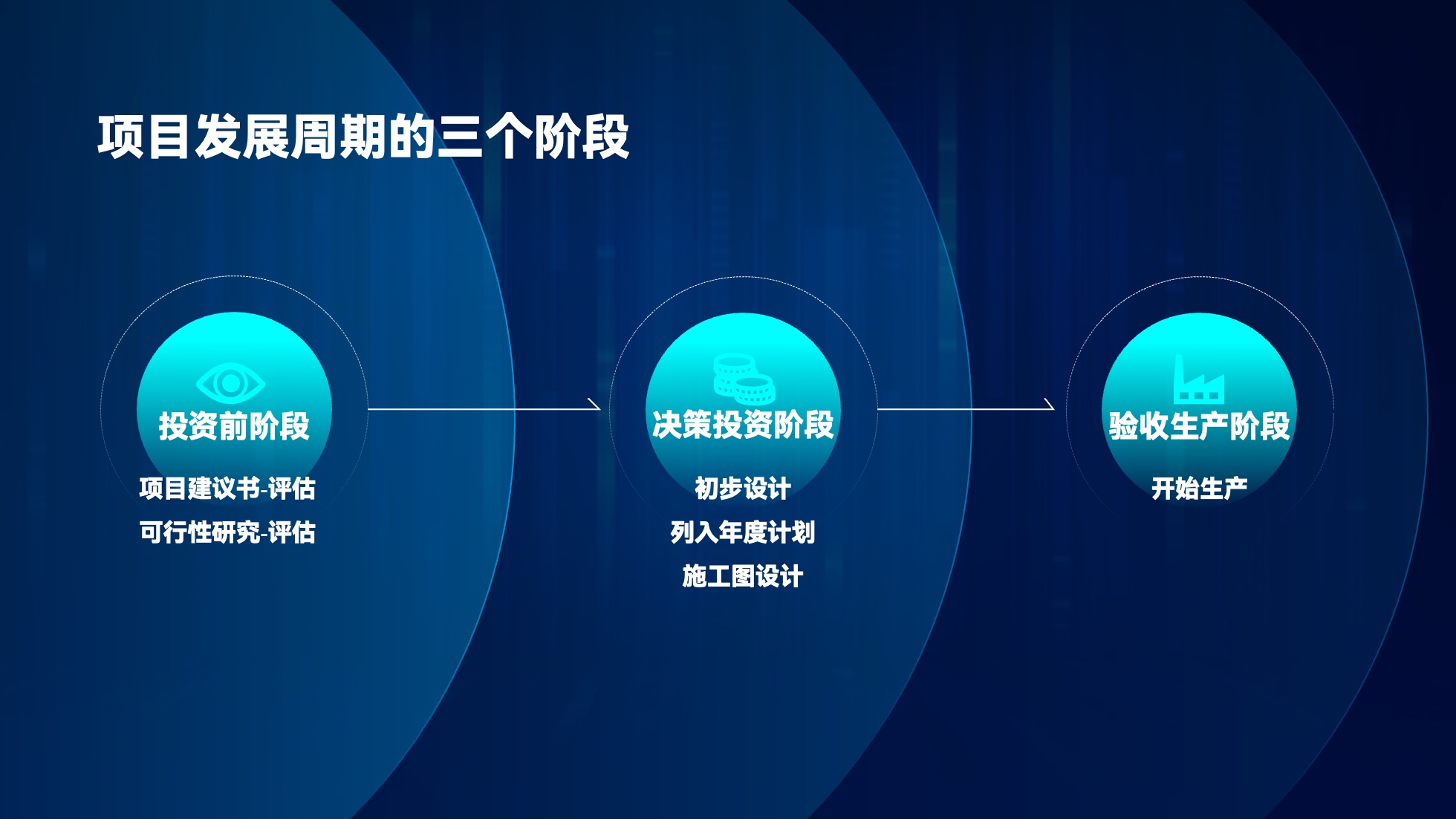 项目发展周期的三个阶段

投资前阶段

项目建议书-评估
可行性研究-评估

决策投资阶段

初步设计
列入年度计划
施工图设计

验收生产阶段

开始生产